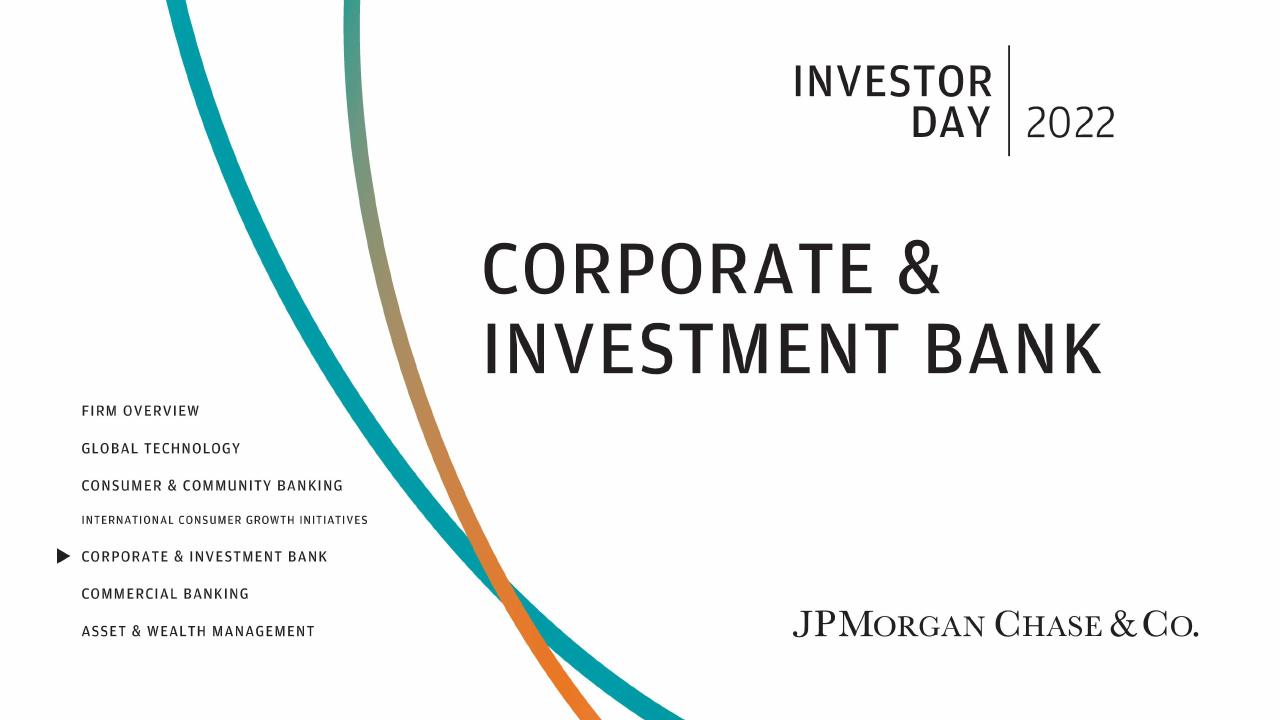 INVESTOR DAY 2022

CORPORATE & INVESTMENT BANK

FIRM OVERVIEW

GLOBAL TECHNOLOGY

CONSUMER & COMMUNITY BANKING

INTERNATIONAL CONSUMER GROWTH INITIATIVES

CORPORATE & INVESTMENT BANK

COMMERCIAL BANKING

ASSET & WEALTH MANAGEMENT

JPMORGAN CHASE & CO.